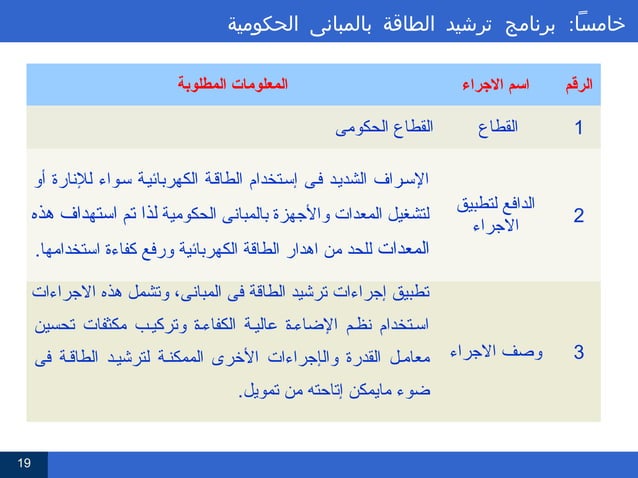 خامساً: برنامج ترشيد الطاقة بالمبانى الحكومية

| الرقم | اسم الاجراء | المعلومات المطلوبة |
|---|---|---|
| 1 | القطاع | القطاع الحكومى |
| 2 | الدافع لتطبيق الاجراء | الإسراف الشديد فى إستخدام الطاقة الكهربائية سواء للإنارة أو لتشغيل المعدات والأجهزة بالمبانى الحكومية لذا تم استهداف هذه المعدات للحد من اهدار الطاقة الكهربائية ورفع كفاءة استخدامها. |
| 3 | وصف الاجراء | تطبيق إجراءات ترشيد الطاقة فى المبانى، وتشمل هذه الاجراءات استخدام نظم الإضاءة عالية الكفاءة وتركيب مكثفات تحسين معامل القدرة والإجراءات الأخرى الممكنة لترشيد الطاقة فى ضوء مايمكن إتاحته من تمويل. |

19